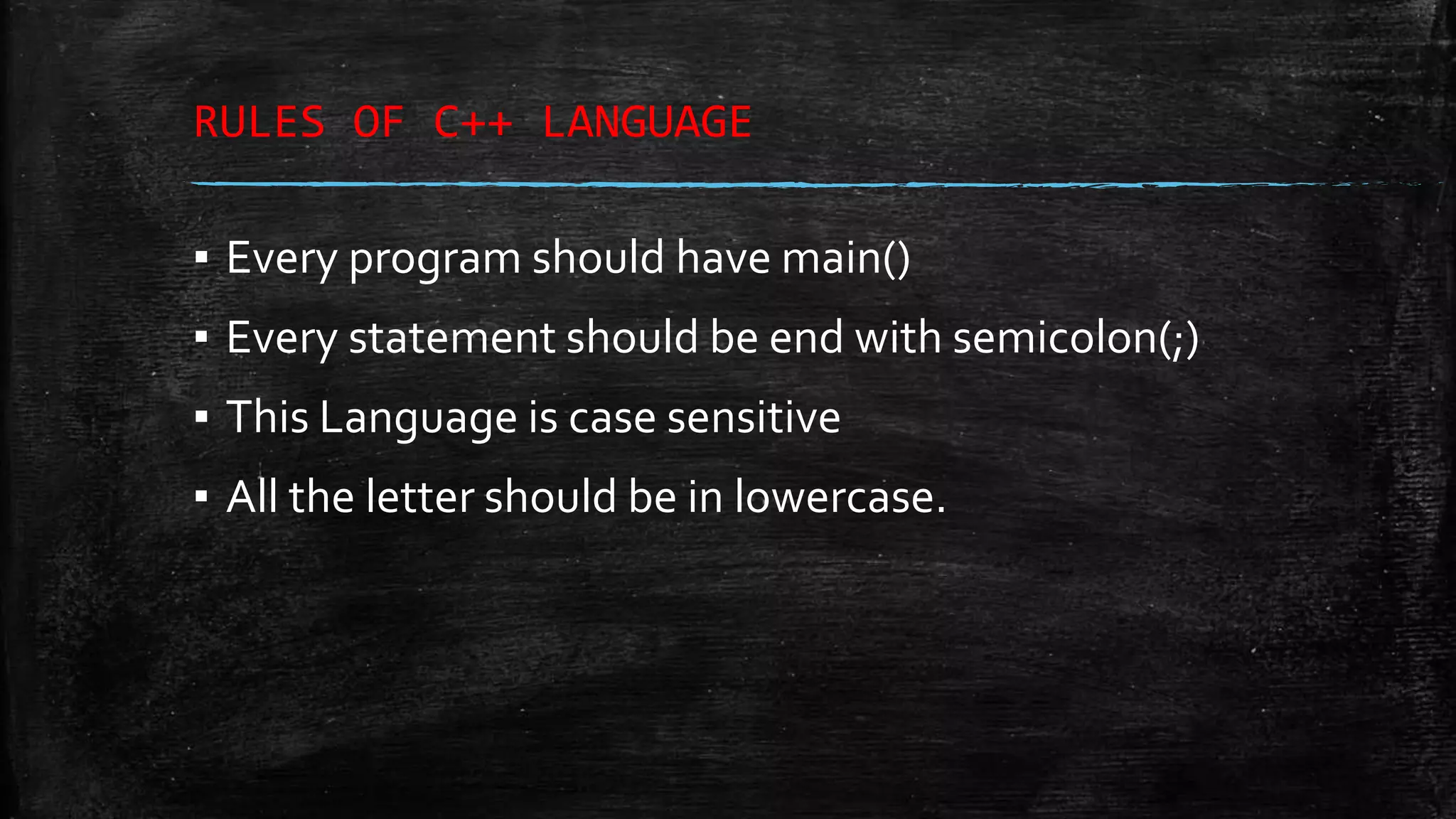 RULES OF C++ LANGUAGE

▪ Every program should have main()
▪ Every statement should be end with semicolon(;)
▪ This Language is case sensitive
▪ All the letter should be in lowercase.